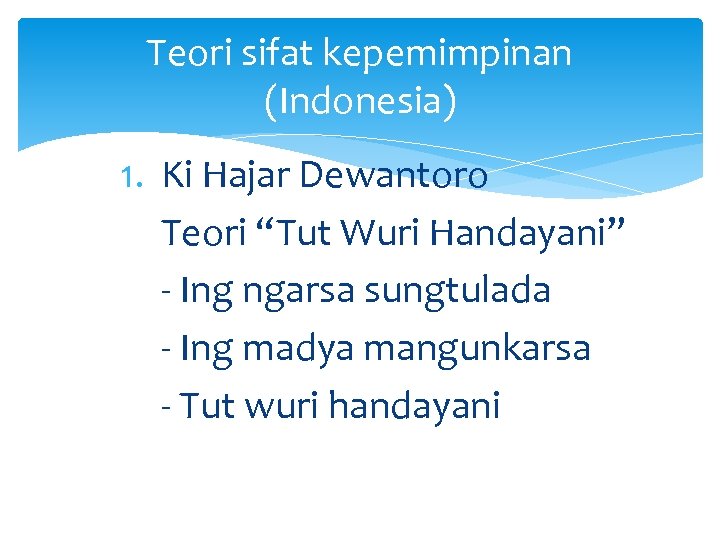 Teori sifat kepemimpinan (Indonesia)

1. Ki Hajar Dewantoro

Teori “Tut Wuri Handayani”

- Ing ngarsa sungtulada

- Ing madya mangunkarsa

- Tut wuri handayani